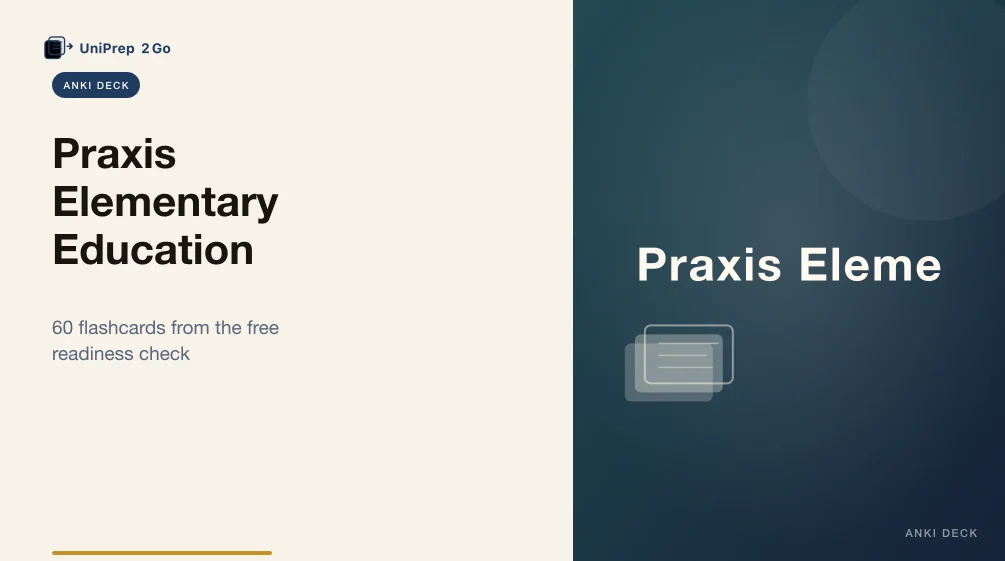 UniPrep 2Go

ANKI DECK

Praxis Elementary Education

60 flashcards from the free readiness check

Praxis Eleme

ANKI DECK